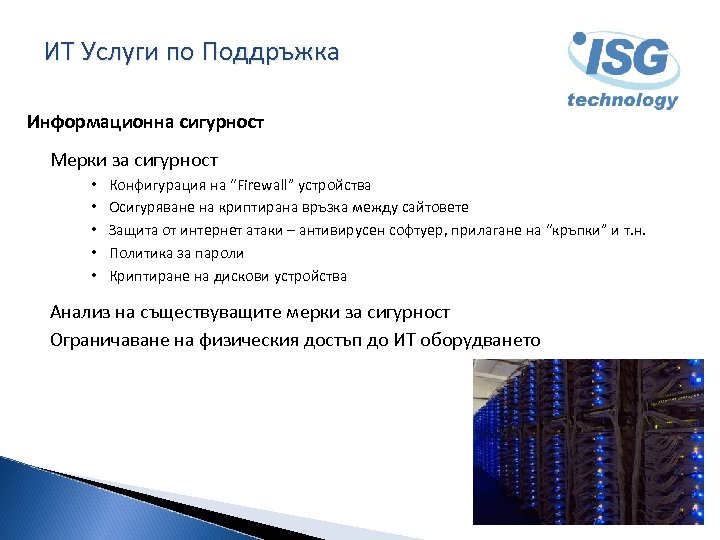 ИТ Услуги по Поддръжка

ISG technology

Информационна сигурност

Мерки за сигурност

• Конфигурация на "Firewall" устройства
• Осигуряване на криптирана връзка между сайтовете
• Защита от интернет атаки – антивирусен софтуер, прилагане на "кръпки" и т.н.
• Политика за пароли
• Криптиране на дискови устройства

Анализ на съществуващите мерки за сигурност

Ограничаване на физическия достъп до ИТ оборудването